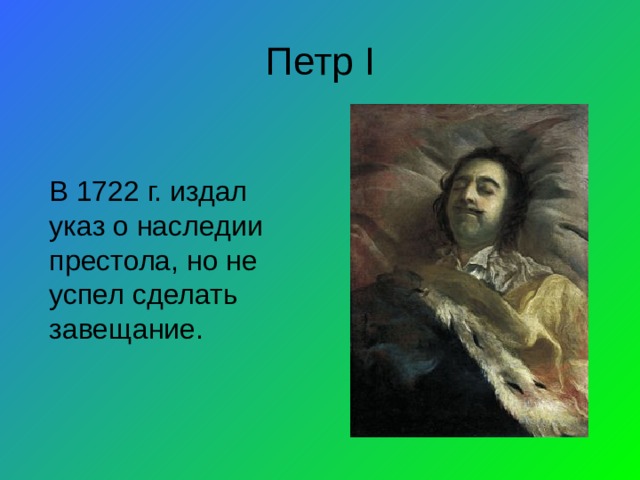 Петр I

В 1722 г. издал указ о наследии престола, но не успел сделать завещание.